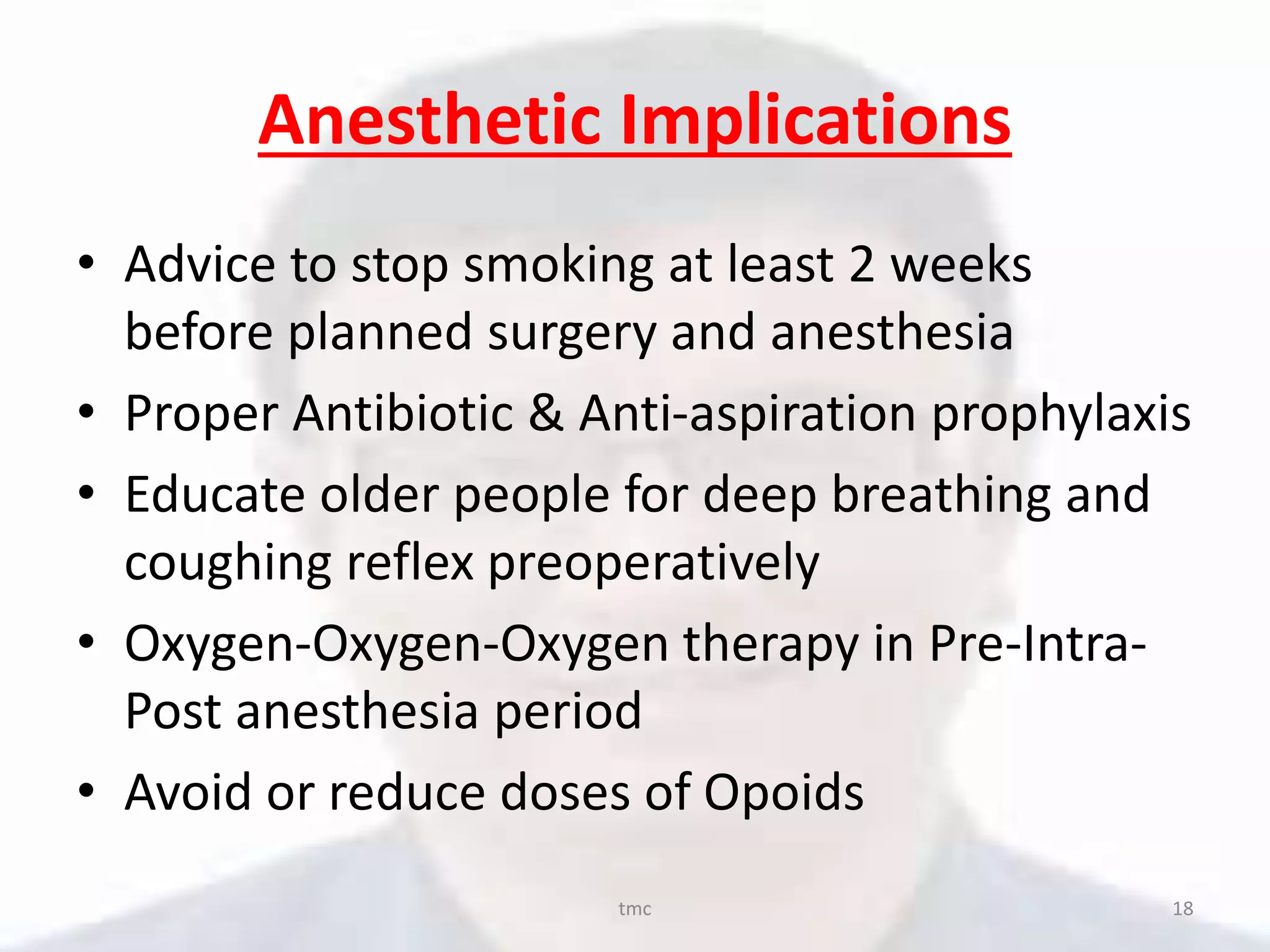 Anesthetic Implications

• Advice to stop smoking at least 2 weeks before planned surgery and anesthesia
• Proper Antibiotic & Anti-aspiration prophylaxis
• Educate older people for deep breathing and coughing reflex preoperatively
• Oxygen-Oxygen-Oxygen therapy in Pre-Intra-Post anesthesia period
• Avoid or reduce doses of Opoids

tmc

18